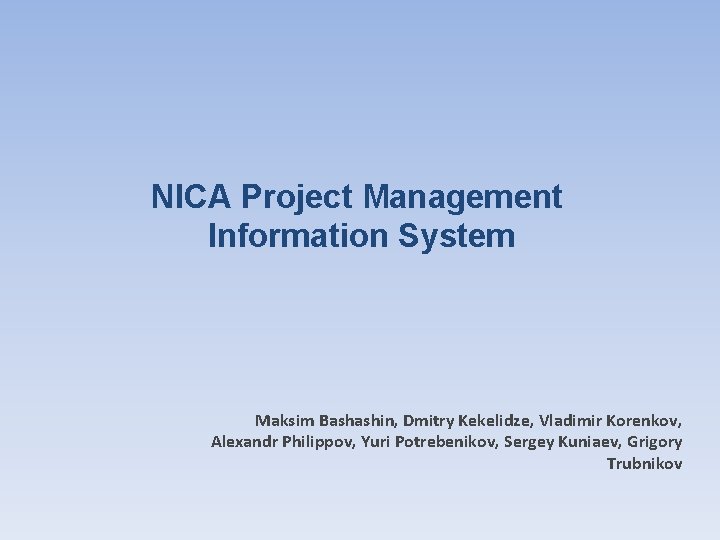 NICA Project Management Information System

Maksim Bashashin, Dmitry Kekelidze, Vladimir Korenkov, Alexandr Philippov, Yuri Potrebenikov, Sergey Kuniaev, Grigory Trubnikov